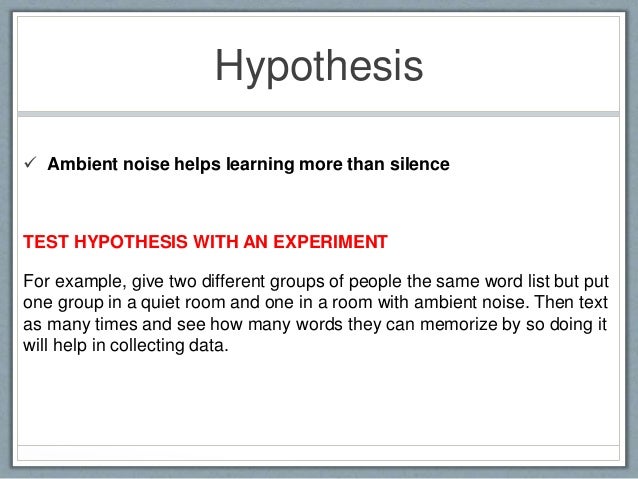 Hypothesis

✓ Ambient noise helps learning more than silence

TEST HYPOTHESIS WITH AN EXPERIMENT

For example, give two different groups of people the same word list but put one group in a quiet room and one in a room with ambient noise. Then text as many times and see how many words they can memorize by so doing it will help in collecting data.